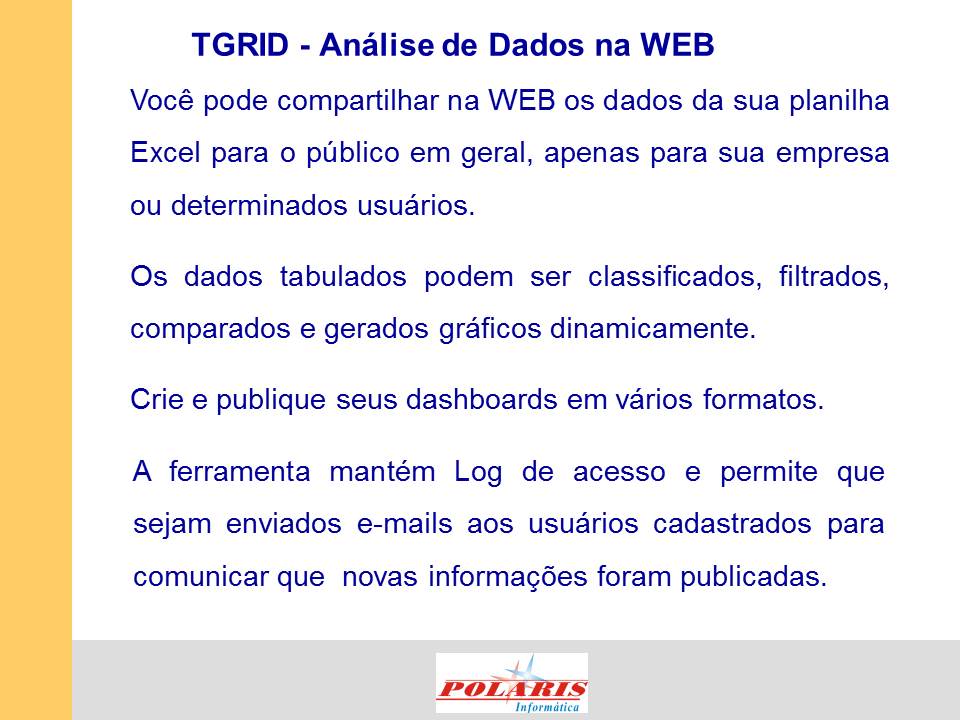 TGRID - Análise de Dados na WEB

Você pode compartilhar na WEB os dados da sua planilha Excel para o público em geral, apenas para sua empresa ou determinados usuários.

Os dados tabulados podem ser classificados, filtrados, comparados e gerados gráficos dinamicamente.

Crie e publique seus dashboards em vários formatos.

A ferramenta mantém Log de acesso e permite que sejam enviados e-mails aos usuários cadastrados para comunicar que novas informações foram publicadas.

POLARIS
Informática